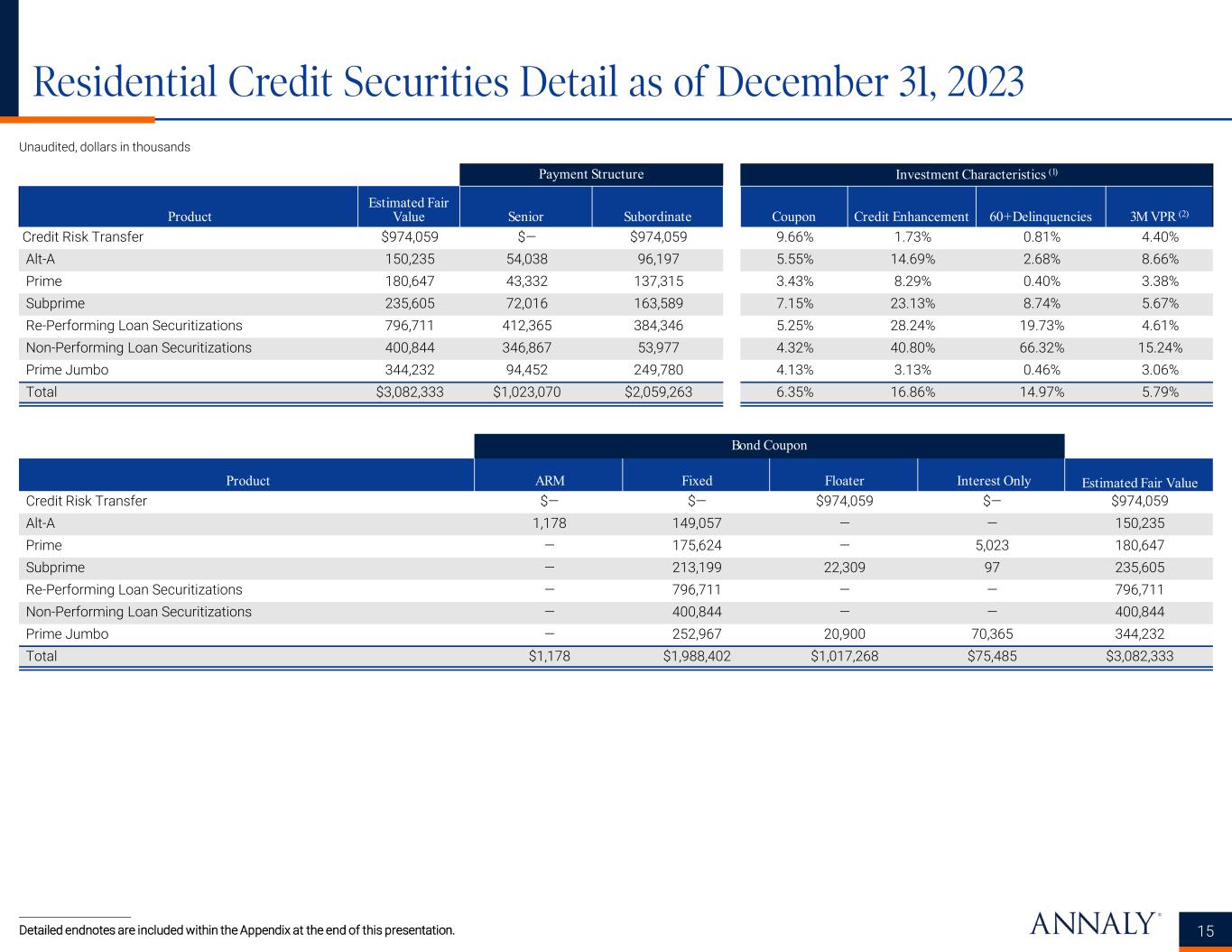 Residential Credit Securities Detail as of December 31, 2023

Unaudited, dollars in thousands

| | | Payment Structure | | Investment Characteristics $^{(1)}$ | | | |
|---|---|---|---|---|---|---|---|
| Product | Estimated Fair Value | Senior | Subordinate | Coupon | Credit Enhancement | 60+Delinquencies | 3M VPR $^{(2)}$ |
| Credit Risk Transfer | $974,059 | $— | $974,059 | 9.66% | 1.73% | 0.81% | 4.40% |
| Alt-A | 150,235 | 54,038 | 96,197 | 5.55% | 14.69% | 2.68% | 8.66% |
| Prime | 180,647 | 43,332 | 137,315 | 3.43% | 8.29% | 0.40% | 3.38% |
| Subprime | 235,605 | 72,016 | 163,589 | 7.15% | 23.13% | 8.74% | 5.67% |
| Re-Performing Loan Securitizations | 796,711 | 412,365 | 384,346 | 5.25% | 28.24% | 19.73% | 4.61% |
| Non-Performing Loan Securitizations | 400,844 | 346,867 | 53,977 | 4.32% | 40.80% | 66.32% | 15.24% |
| Prime Jumbo | 344,232 | 94,452 | 249,780 | 4.13% | 3.13% | 0.46% | 3.06% |
| Total | $3,082,333 | $1,023,070 | $2,059,263 | 6.35% | 16.86% | 14.97% | 5.79% |

| | Bond Coupon | | | | |
|---|---|---|---|---|---|
| Product | ARM | Fixed | Floater | Interest Only | Estimated Fair Value |
| Credit Risk Transfer | $— | $— | $974,059 | $— | $974,059 |
| Alt-A | 1,178 | 149,057 | — | — | 150,235 |
| Prime | — | 175,624 | — | 5,023 | 180,647 |
| Subprime | — | 213,199 | 22,309 | 97 | 235,605 |
| Re-Performing Loan Securitizations | — | 796,711 | — | — | 796,711 |
| Non-Performing Loan Securitizations | — | 400,844 | — | — | 400,844 |
| Prime Jumbo | — | 252,967 | 20,900 | 70,365 | 344,232 |
| Total | $1,178 | $1,988,402 | $1,017,268 | $75,485 | $3,082,333 |

Detailed endnotes are included within the Appendix at the end of this presentation.

ANNALY®

15